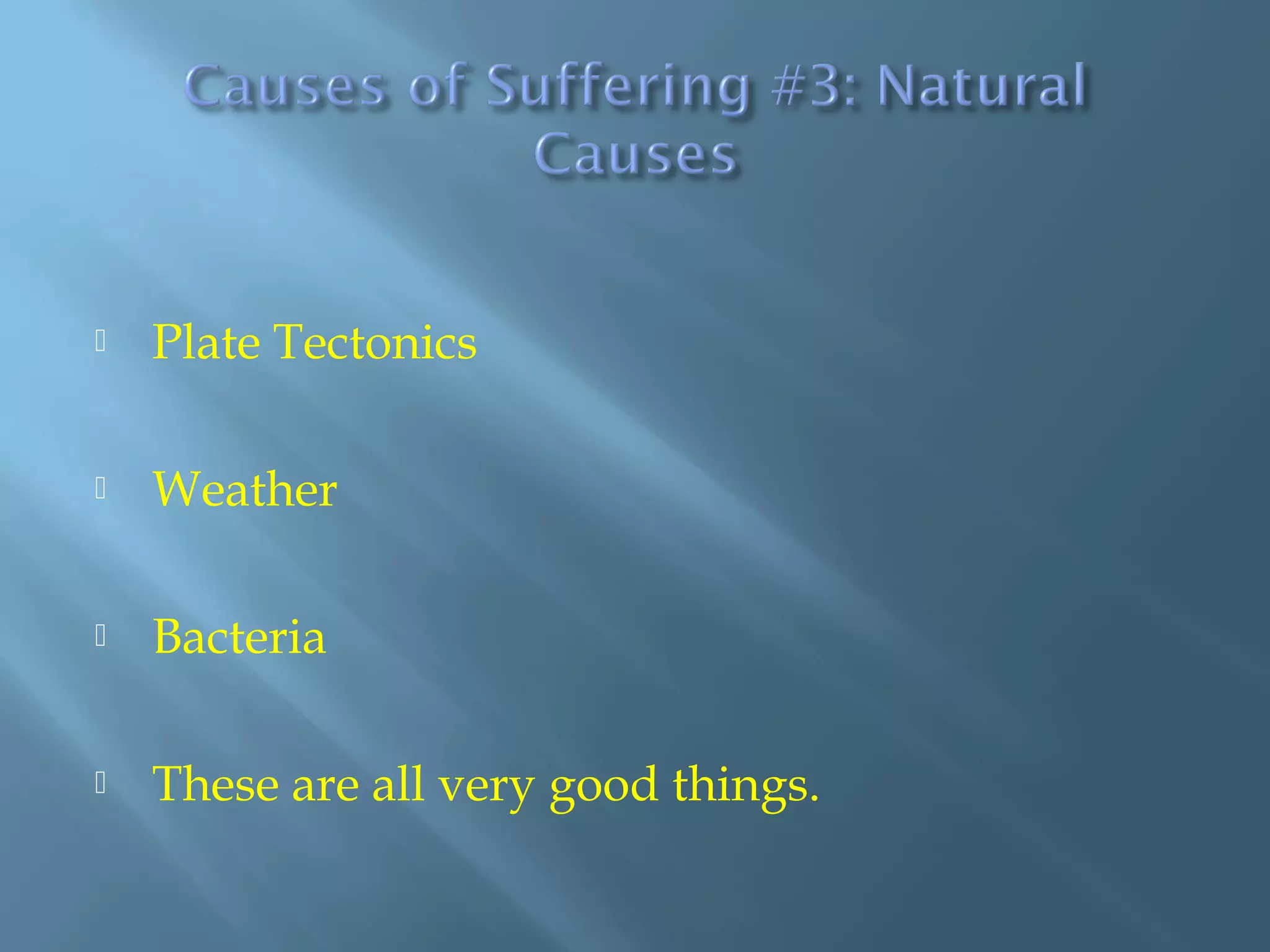 Causes of Suffering #3: Natural Causes

Plate Tectonics

Weather

Bacteria

These are all very good things.